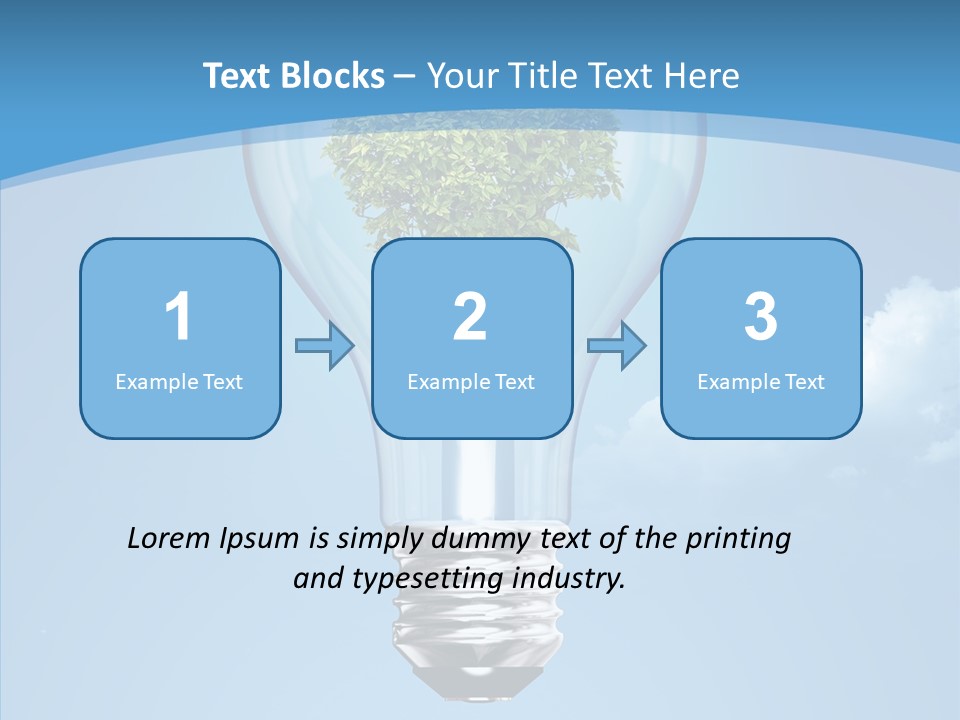 Text Blocks – Your Title Text Here

1
Example Text

2
Example Text

3
Example Text

Lorem Ipsum is simply dummy text of the printing and typesetting industry.